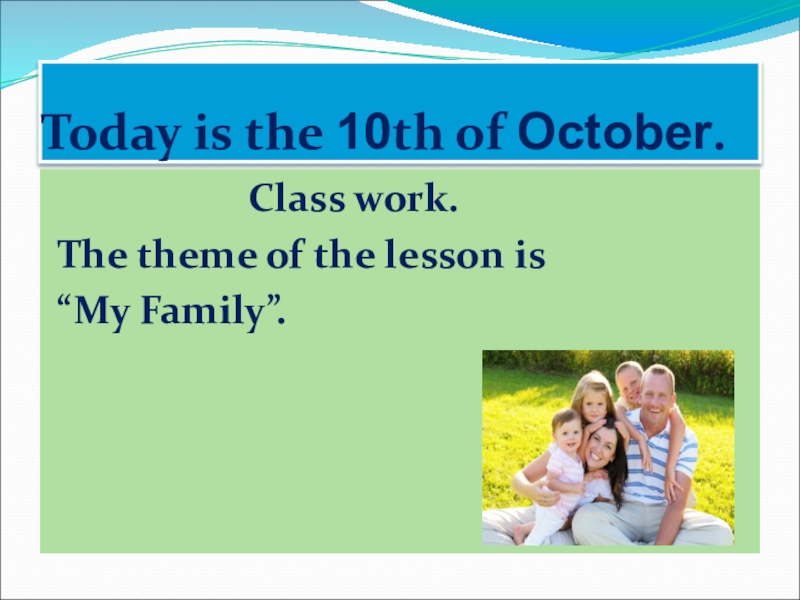 Today is the 10th of October.

Class work.

The theme of the lesson is
“My Family”.